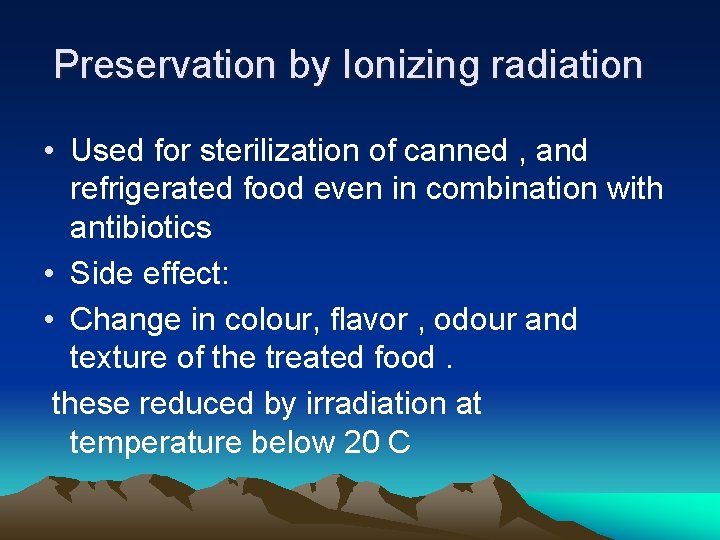 Preservation by Ionizing radiation

• Used for sterilization of canned , and refrigerated food even in combination with antibiotics
• Side effect:
• Change in colour, flavor , odour and texture of the treated food .
these reduced by irradiation at temperature below 20 C